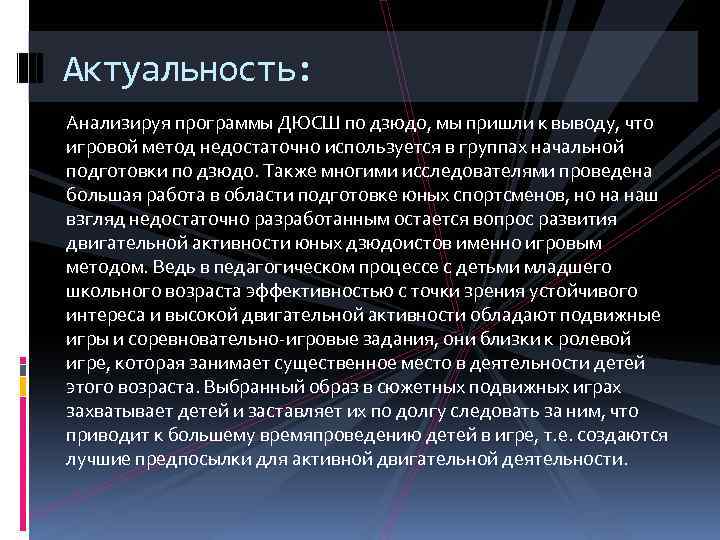 Актуальность:

Анализируя программы ДЮСШ по дзюдо, мы пришли к выводу, что игровой метод недостаточно используется в группах начальной подготовки по дзюдо. Также многими исследователями проведена большая работа в области подготовке юных спортсменов, но на наш взгляд недостаточно разработанным остается вопрос развития двигательной активности юных дзюдоистов именно игровым методом. Ведь в педагогическом процессе с детьми младшего школьного возраста эффективностью с точки зрения устойчивого интереса и высокой двигательной активности обладают подвижные игры и соревновательно-игровые задания, они близки к ролевой игре, которая занимает существенное место в деятельности детей этого возраста. Выбранный образ в сюжетных подвижных играх захватывает детей и заставляет их по долгу следовать за ним, что приводит к большему времяпроведению детей в игре, т.е. создаются лучшие предпосылки для активной двигательной деятельности.